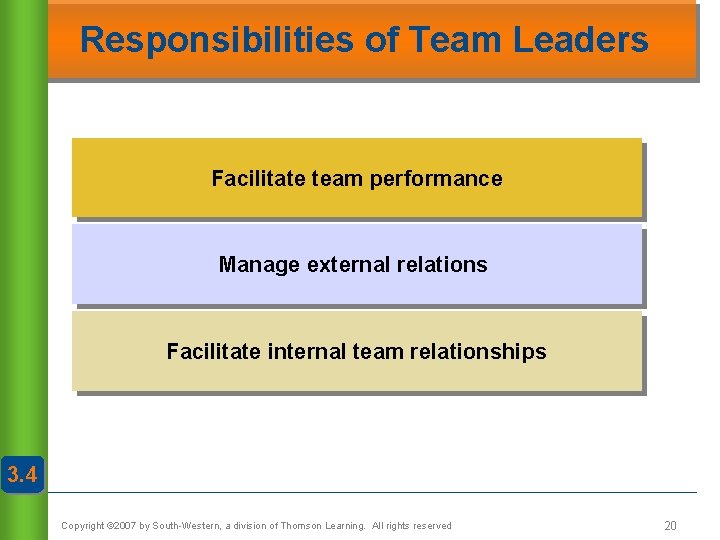 Responsibilities of Team Leaders

Facilitate team performance

Manage external relations

Facilitate internal team relationships

3.4

Copyright ©2007 by South-Western, a division of Thomson Learning. All rights reserved

20